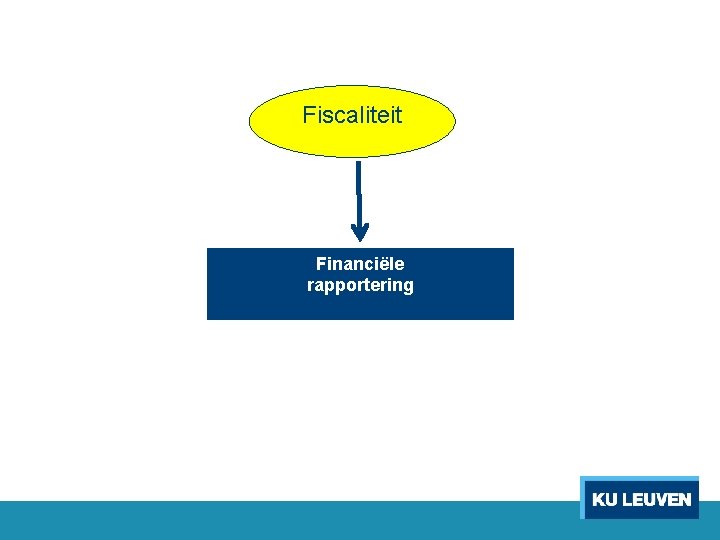 Fiscaliteit

Financiële rapportering

KU LEUVEN